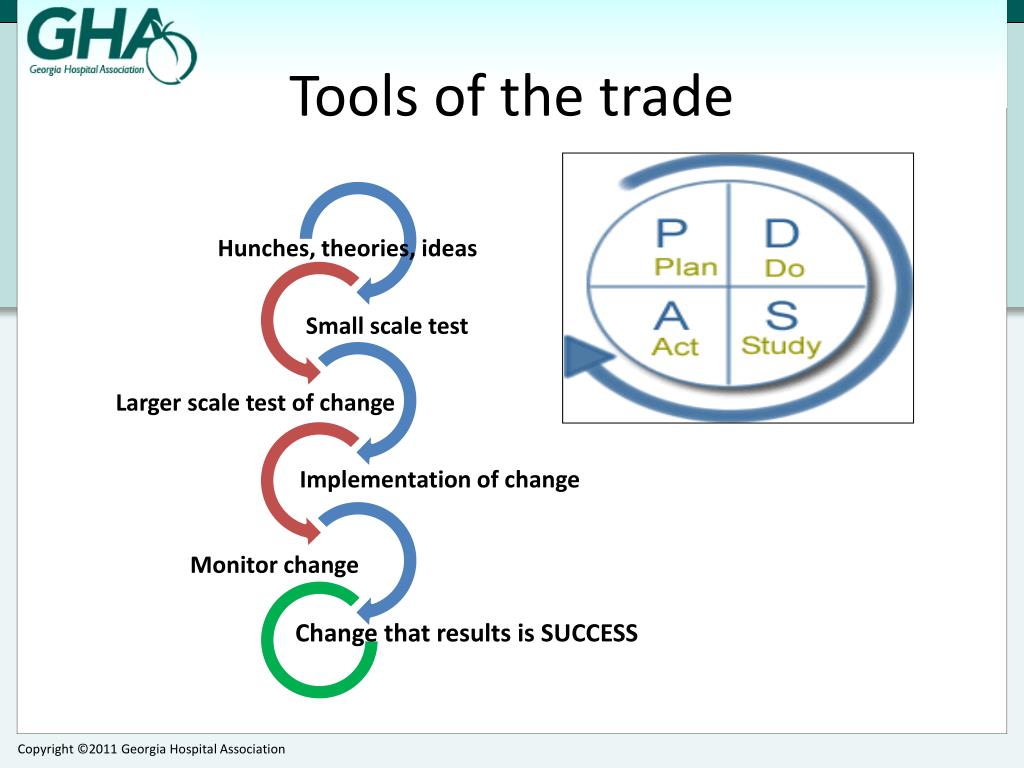 GHA
Georgia Hospital Association

Tools of the trade

Hunches, theories, ideas

Small scale test

Larger scale test of change

Implementation of change

Monitor change

Change that results is SUCCESS

P
Plan

D
Do

A
Act

S
Study

Copyright ©2011 Georgia Hospital Association